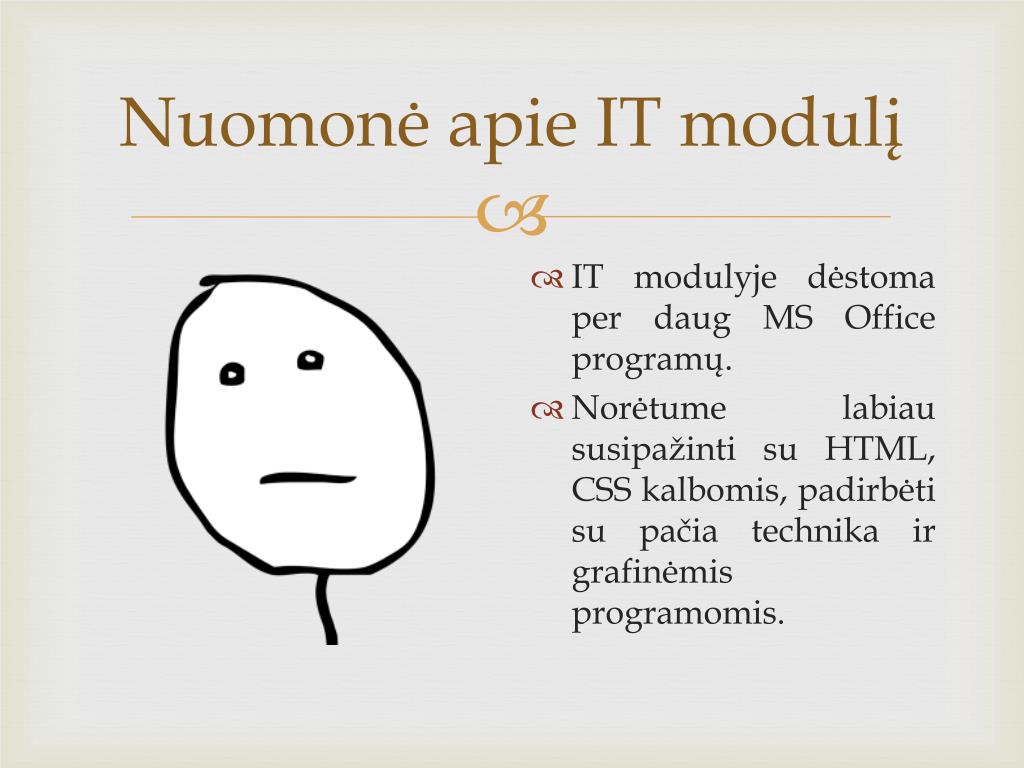 Nuomonė apie IT modulį

IT modulyje dėstoma per daug MS Office programų.

Norėtume labiau susipažinti su HTML, CSS kalbomis, padirbėti su pačia technika ir grafinėmis programomis.